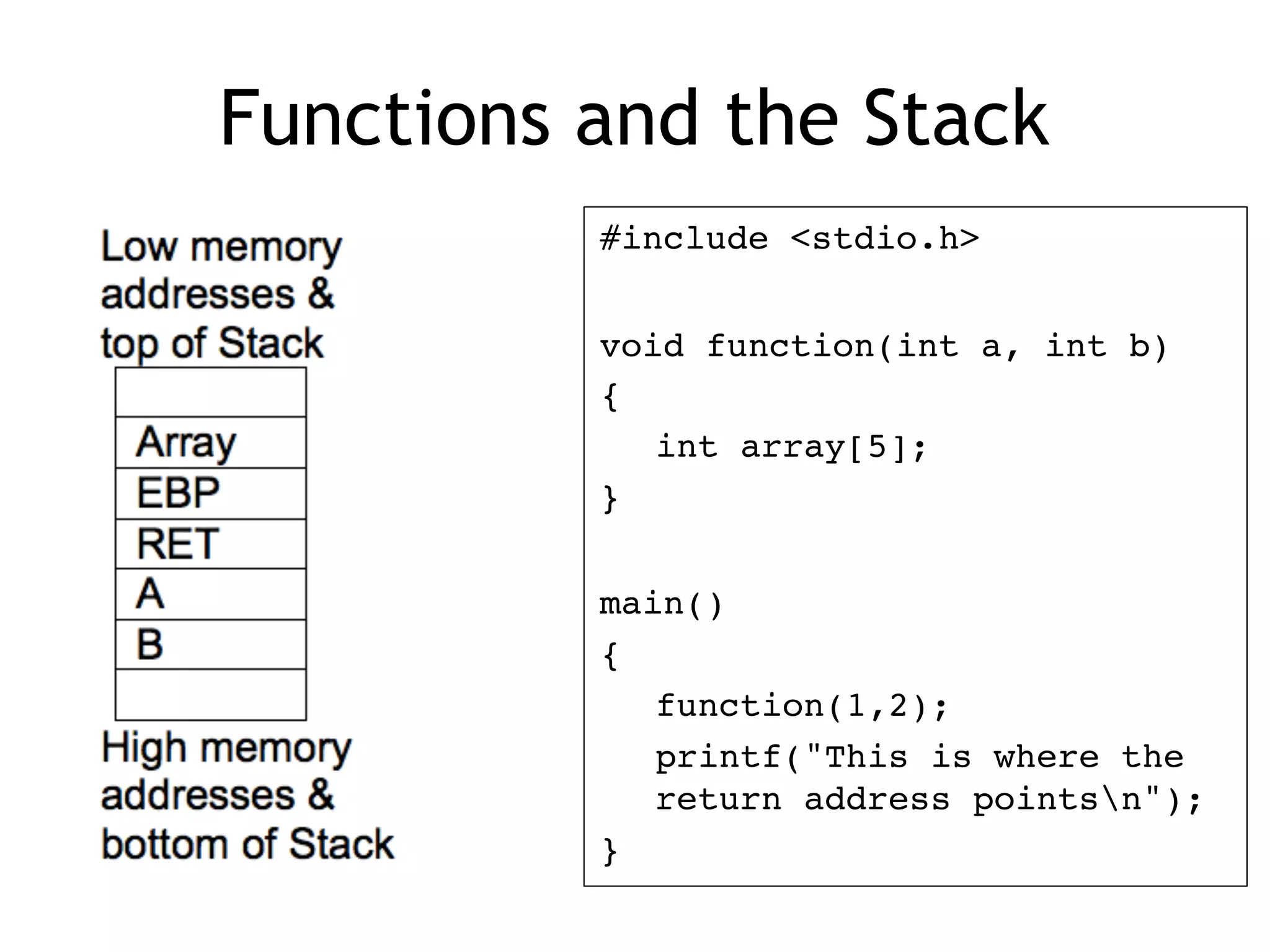 Functions and the Stack

Low memory addresses & top of Stack

Array
EBP
RET
A
B

High memory addresses & bottom of Stack

#include <stdio.h>

void function(int a, int b)
{
   int array[5];
}

main()
{
   function(1,2);
   printf("This is where the
   return address points\n");
}